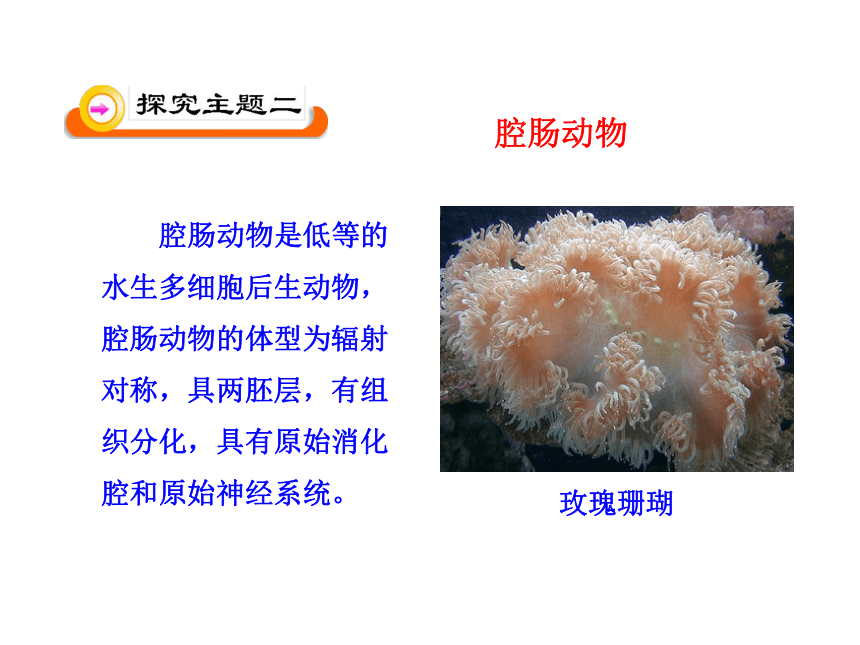 探究主题二

腔肠动物

腔肠动物是低等的水生多细胞后生动物，腔肠动物的体型为辐射对称，具两胚层，有组织分化，具有原始消化腔和原始神经系统。

玫瑰珊瑚